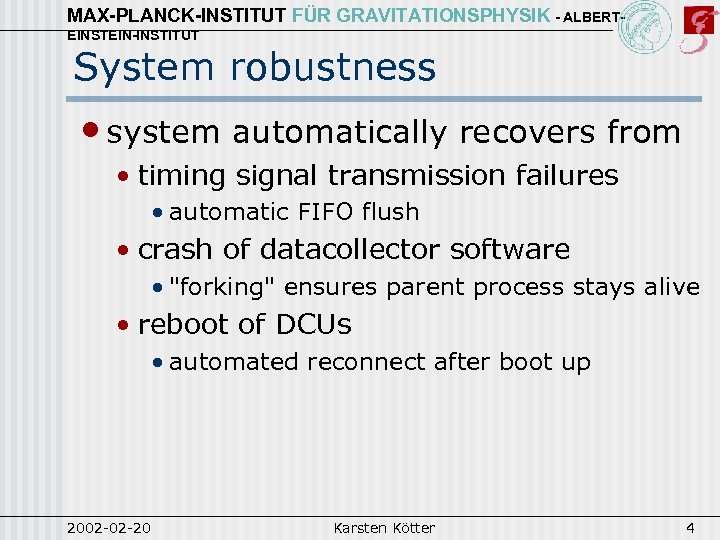 MAX-PLANCK-INSTITUT FÜR GRAVITATIONSPHYSIK - ALBERT-EINSTEIN-INSTITUT

System robustness

• system automatically recovers from
• timing signal transmission failures
• automatic FIFO flush
• crash of datacollector software
• "forking" ensures parent process stays alive
• reboot of DCUs
• automated reconnect after boot up

2002-02-20 Karsten Kötter 4